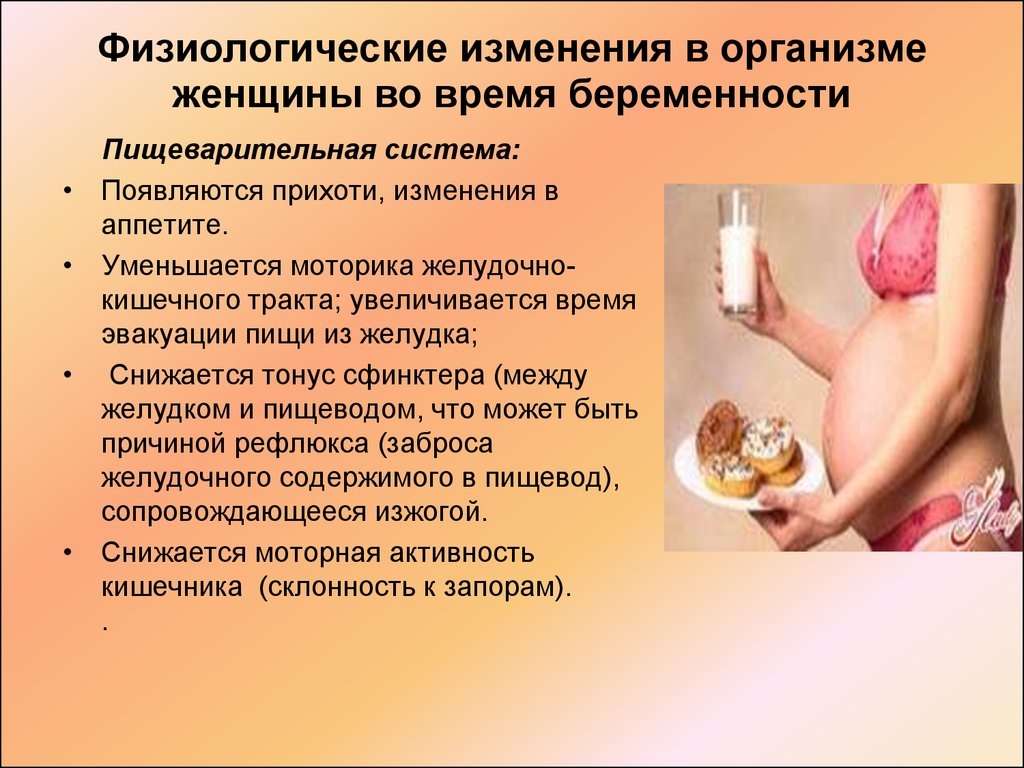 Физиологические изменения в организме женщины во время беременности

Пищеварительная система:

• Появляются прихоти, изменения в аппетите.

• Уменьшается моторика желудочно-кишечного тракта; увеличивается время эвакуации пищи из желудка;

• Снижается тонус сфинктера (между желудком и пищеводом, что может быть причиной рефлюкса (заброса желудочного содержимого в пищевод), сопровождающееся изжогой.

• Снижается моторная активность кишечника (склонность к запорам).
.